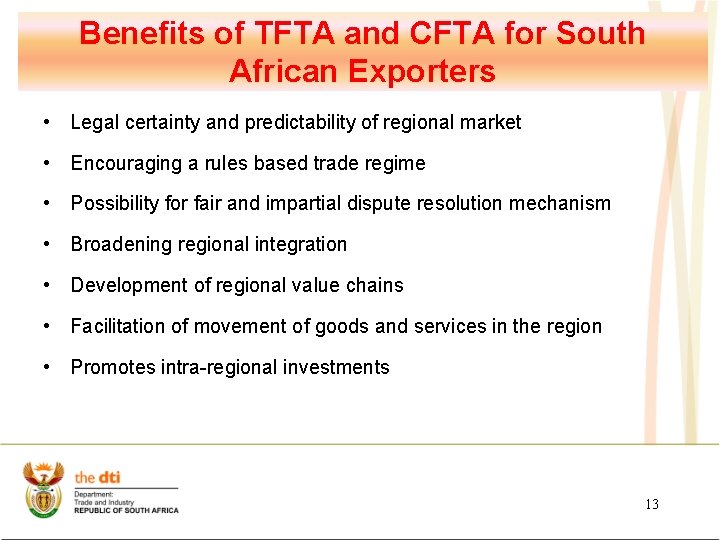 Benefits of TFTA and CFTA for South African Exporters

• Legal certainty and predictability of regional market
• Encouraging a rules based trade regime
• Possibility for fair and impartial dispute resolution mechanism
• Broadening regional integration
• Development of regional value chains
• Facilitation of movement of goods and services in the region
• Promotes intra-regional investments

the dti
Department:
Trade and Industry
REPUBLIC OF SOUTH AFRICA

13